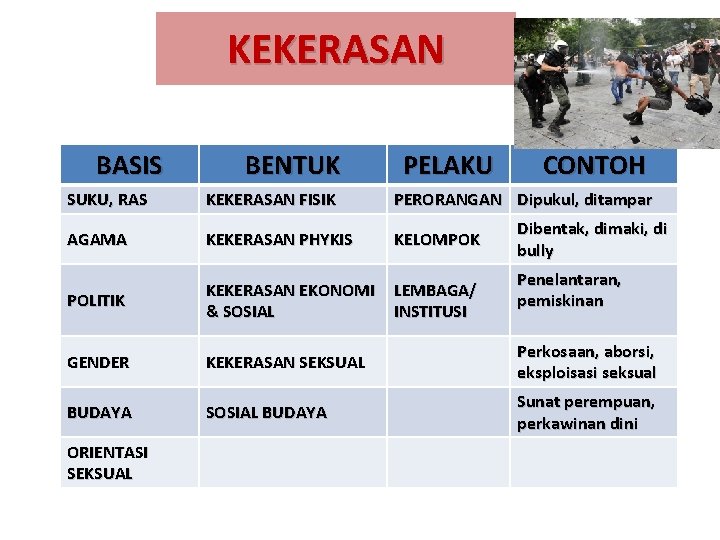 KEKERASAN

| BASIS | BENTUK | PELAKU | CONTOH |
|---|---|---|---|
| SUKU, RAS | KEKERASAN FISIK | PERORANGAN | Dipukul, ditampar |
| AGAMA | KEKERASAN PHYKIS | KELOMPOK | Dibentak, dimaki, di bully |
| POLITIK | KEKERASAN EKONOMI & SOSIAL | LEMBAGA/ INSTITUSI | Penelantaran, pemiskinan |
| GENDER | KEKERASAN SEKSUAL | | Perkosaan, aborsi, eksploisasi seksual |
| BUDAYA | SOSIAL BUDAYA | | Sunat perempuan, perkawinan dini |
| ORIENTASI SEKSUAL | | | |